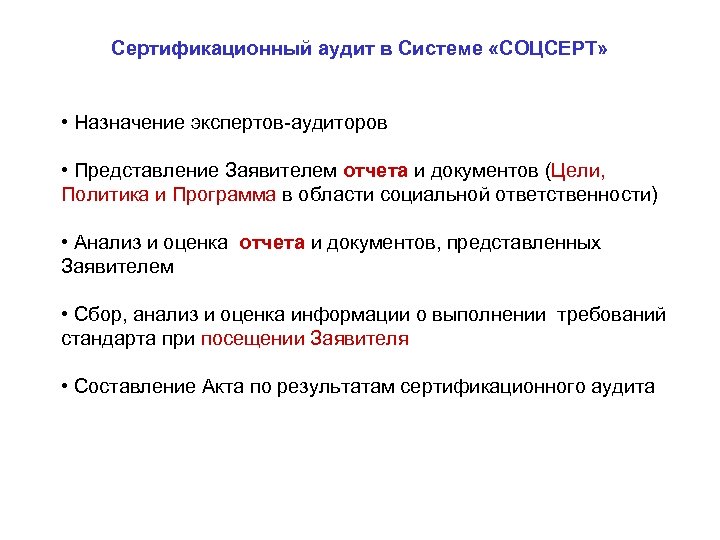 Сертификационный аудит в Системе «СОЦСЕРТ»

• Назначение экспертов-аудиторов

• Представление Заявителем отчета и документов (Цели, Политика и Программа в области социальной ответственности)

• Анализ и оценка отчета и документов, представленных Заявителем

• Сбор, анализ и оценка информации о выполнении требований стандарта при посещении Заявителя

• Составление Акта по результатам сертификационного аудита